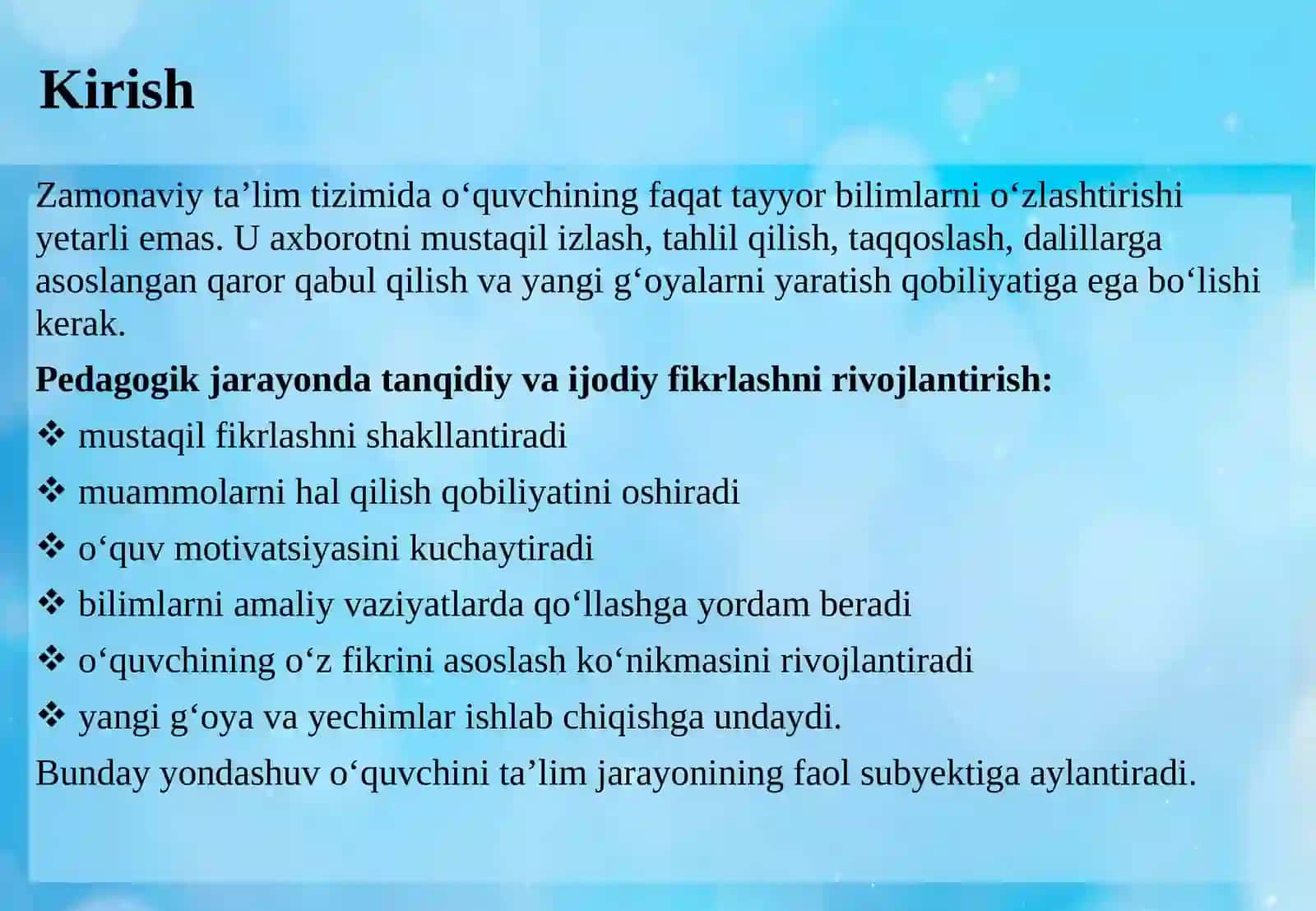 Kirish

Zamonaviy ta'lim tizimida o'quvchining faqat tayyor bilimlarni o'zlashtirishi yetarli emas. U axborotni mustaqil izlash, tahlil qilish, taqqoslash, dalillarga asoslangan qaror qabul qilish va yangi g'oyalarni yaratish qobiliyatiga ega bo'lishi kerak.

Pedagogik jarayonda tanqidiy va ijodiy fikrlashni rivojlantirish:

❖ mustaqil fikrlashni shakllantiradi

❖ muammolarni hal qilish qobiliyatini oshiradi

❖ o'quv motivatsiyasini kuchaytiradi

❖ bilimlarni amaliy vaziyatlarda qo'llashga yordam beradi

❖ o'quvchining o'z fikrini asoslash ko'nikmasini rivojlantiradi

❖ yangi g'oya va yechimlar ishlab chiqishga undaydi.

Bunday yondashuv o'quvchini ta'lim jarayonining faol subyektiga aylantiradi.